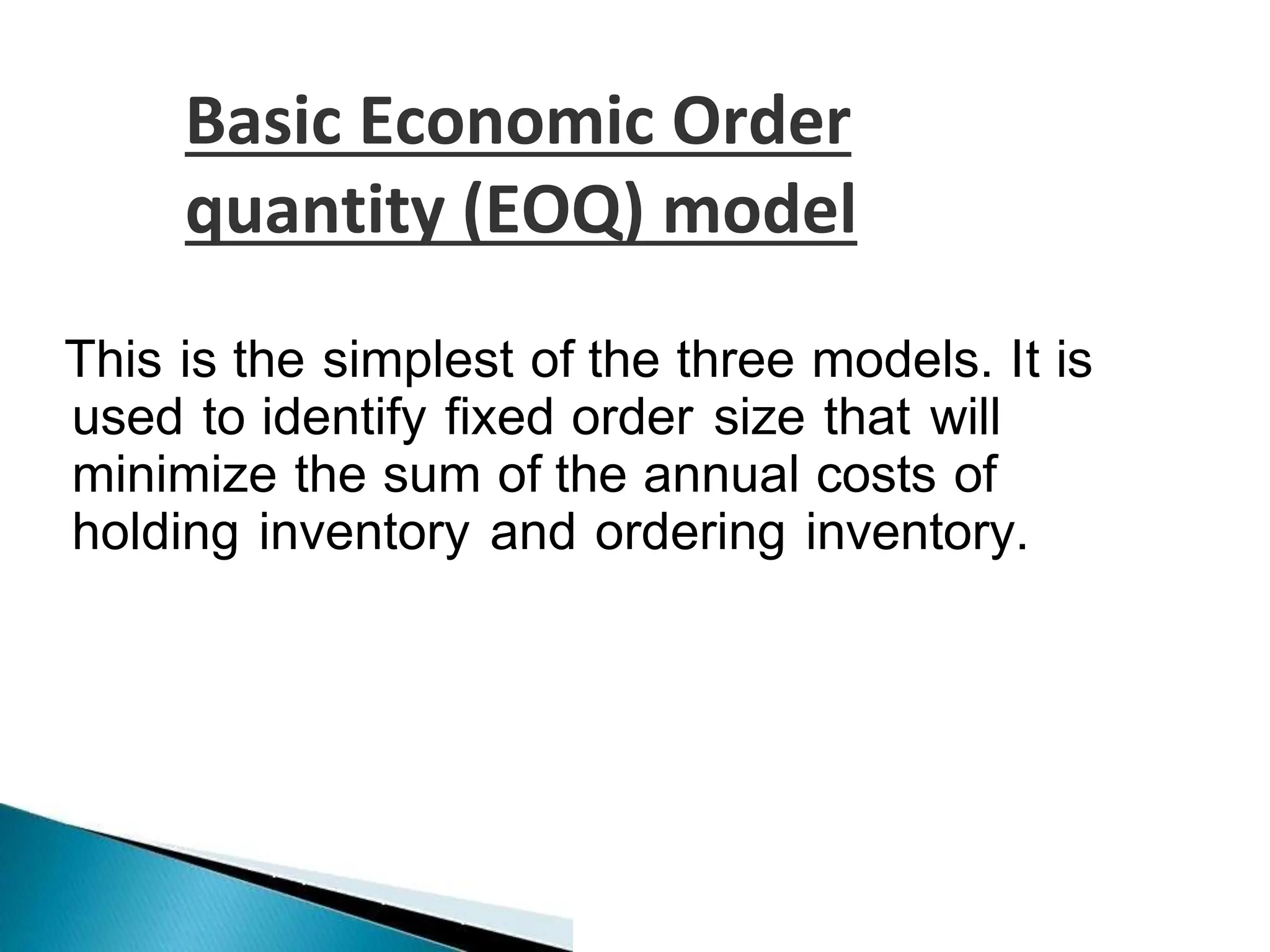 Basic Economic Order quantity (EOQ) model

This is the simplest of the three models. It is used to identify fixed order size that will minimize the sum of the annual costs of holding inventory and ordering inventory.